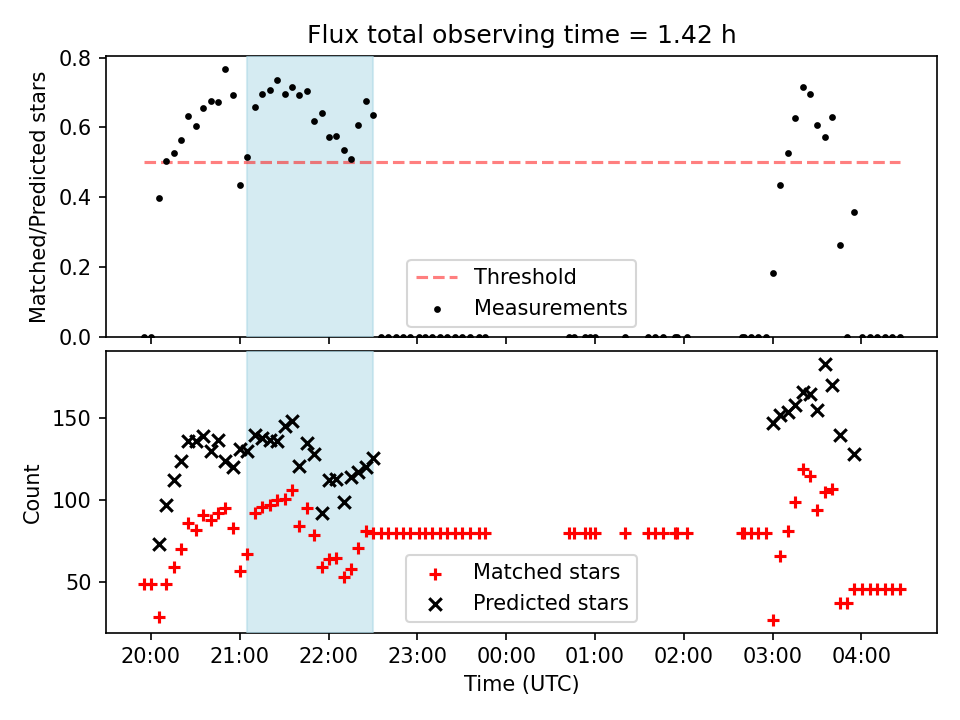 Flux total observing time = 1.42 h

Matched/Predicted stars

0.8
0.6
0.4
0.2
0.0

Threshold
Measurements

Count

150
100
50

Matched stars
Predicted stars

20:00
21:00
22:00
23:00
00:00
01:00
02:00
03:00
04:00

Time (UTC)